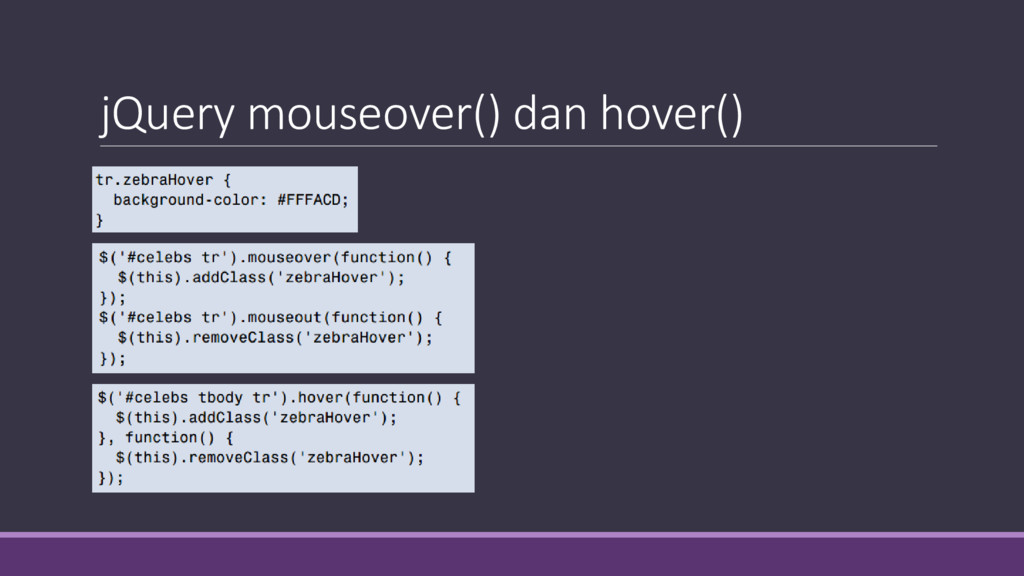 jQuery mouseover() dan hover()

tr.zebraHover {
  background-color: #FFFACD;
}

$('#celebs tr').mouseover(function() {
  $(this).addClass('zebraHover');
});
$('#celebs tr').mouseout(function() {
  $(this).removeClass('zebraHover');
});

$('#celebs tbody tr').hover(function() {
  $(this).addClass('zebraHover');
}, function() {
  $(this).removeClass('zebraHover');
});